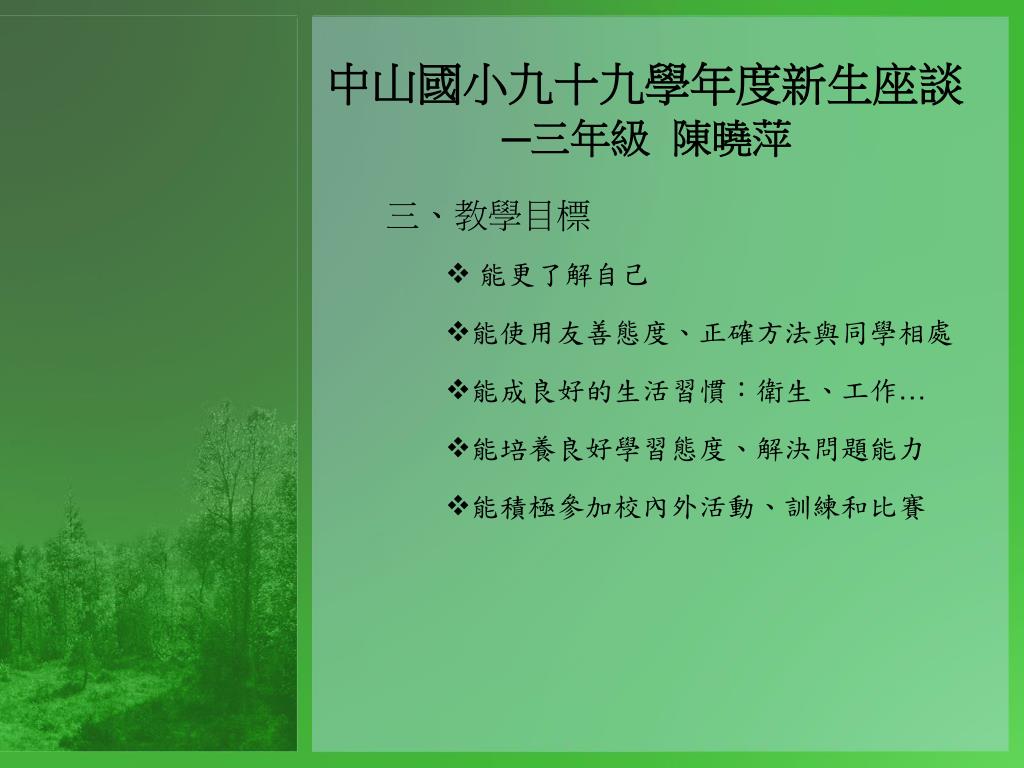 中山國小九十九學年度新生座談
–三年級 陳曉萍

三、教學目標

❖ 能更了解自己

❖能使用友善態度、正確方法與同學相處

❖能成良好的生活習慣：衛生、工作…

❖能培養良好學習態度、解決問題能力

❖能積極參加校內外活動、訓練和比賽